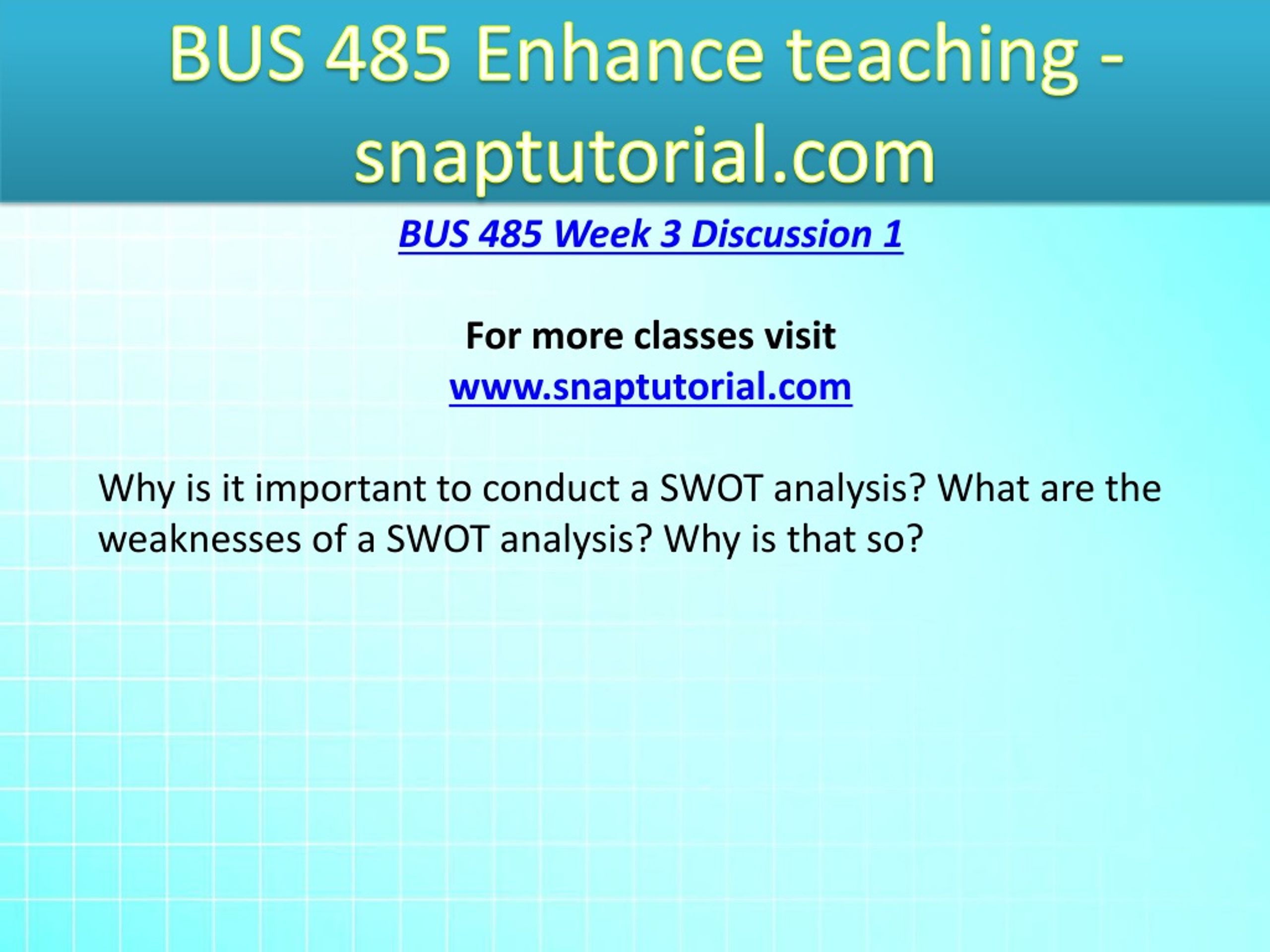 BUS 485 Enhance teaching - snaptutorial.com

BUS 485 Week 3 Discussion 1

For more classes visit
www.snaptutorial.com

Why is it important to conduct a SWOT analysis? What are the weaknesses of a SWOT analysis? Why is that so?